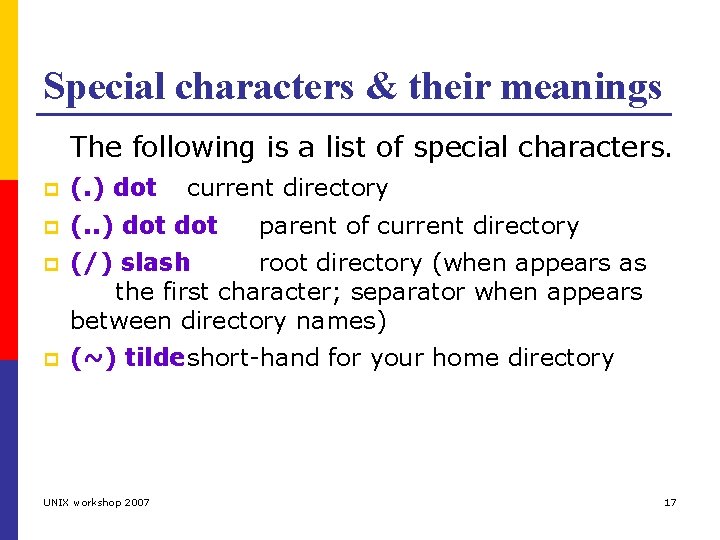 Special characters & their meanings

The following is a list of special characters.

(.) dot current directory

(..) dot dot parent of current directory

(/) slash root directory (when appears as the first character; separator when appears between directory names)

(~) tildeshort-hand for your home directory

UNIX workshop 2007

17